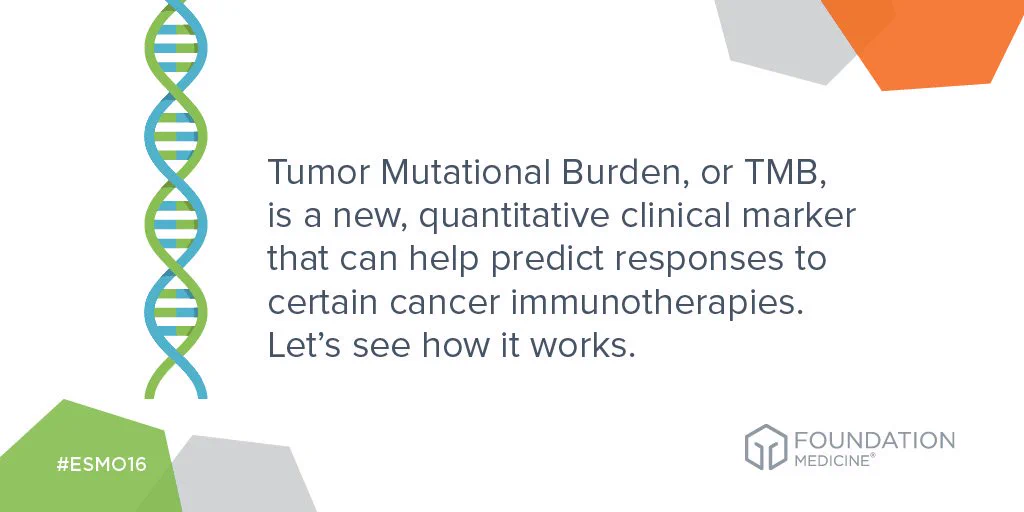 Tumor Mutational Burden, or TMB, is a new, quantitative clinical marker that can help predict responses to certain cancer immunotherapies. Let's see how it works.

#ESMO16

FOUNDATION
MEDICINE®